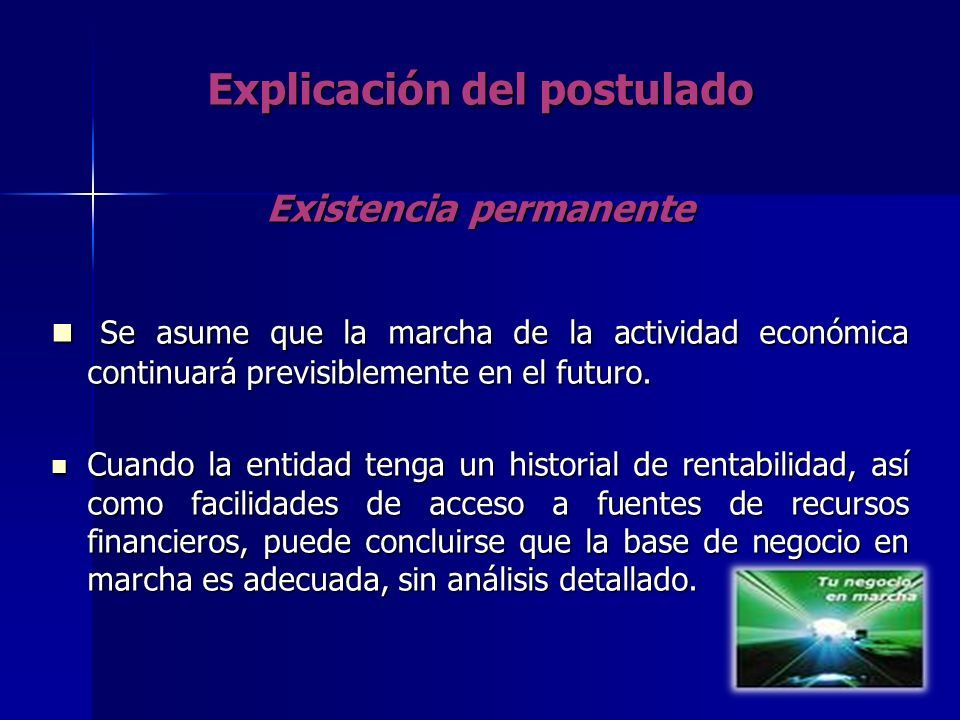 Explicación del postulado

Existencia permanente

Se asume que la marcha de la actividad económica continuará previsiblemente en el futuro.

Cuando la entidad tenga un historial de rentabilidad, así como facilidades de acceso a fuentes de recursos financieros, puede concluirse que la base de negocio en marcha es adecuada, sin análisis detallado.

Tu negocio en marcha